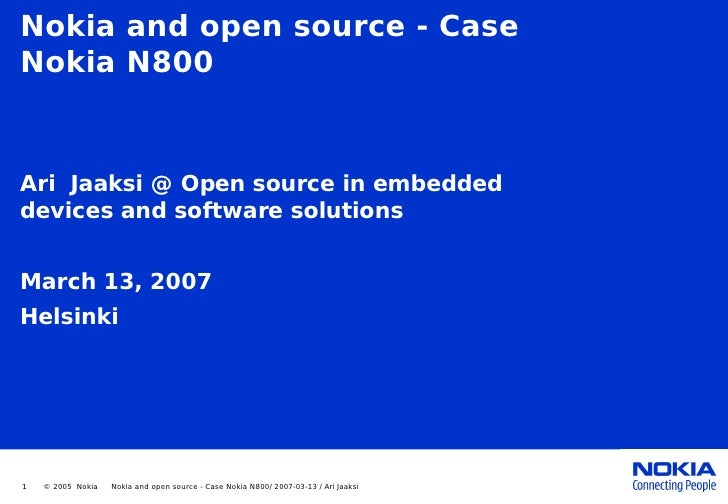 Nokia and open source - Case Nokia N800

Ari Jaaksi @ Open source in embedded devices and software solutions

March 13, 2007

Helsinki

1 © 2005 Nokia Nokia and open source - Case Nokia N800/ 2007-03-13 / Ari Jaaksi

NOKIA
Connecting People